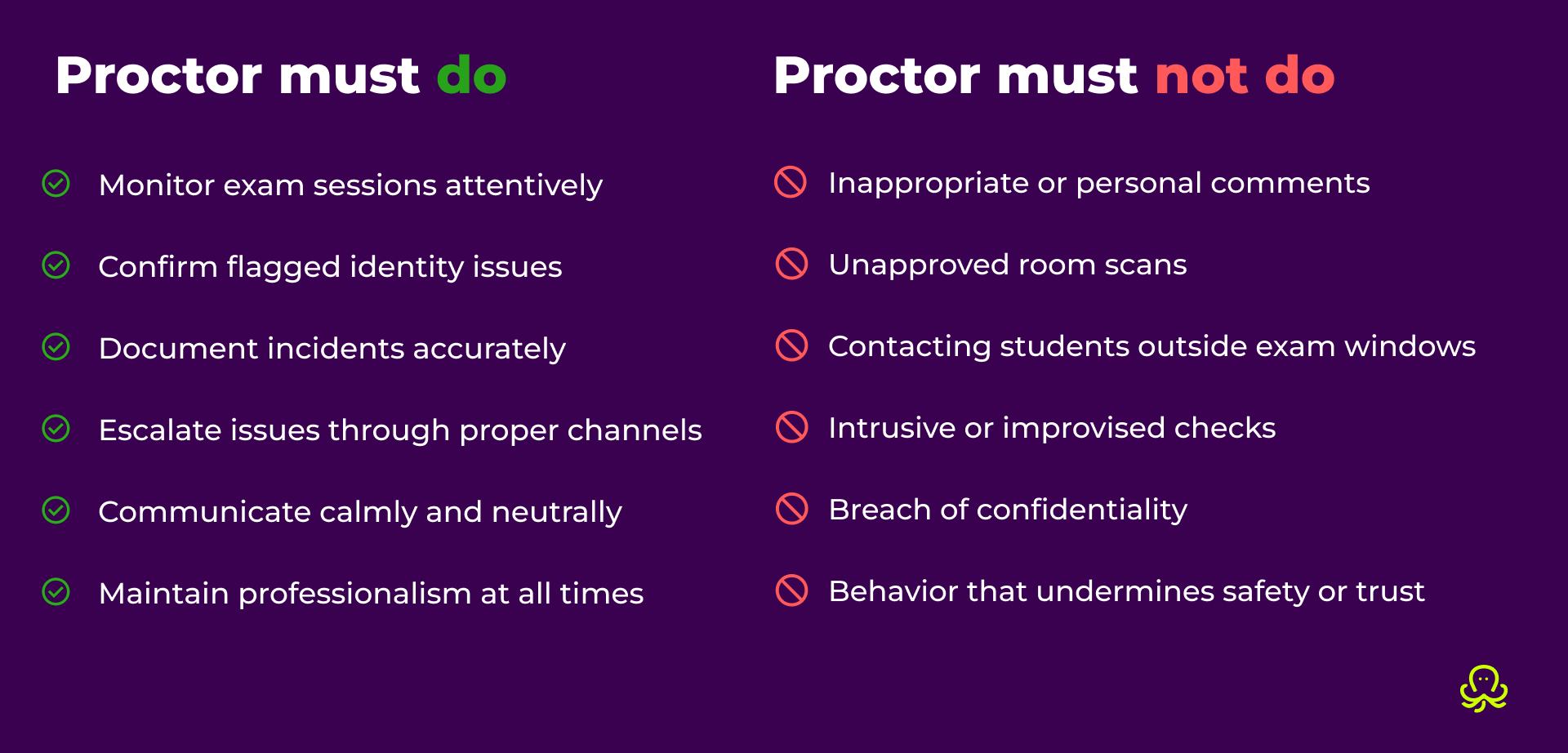 Proctor must do

Monitor exam sessions attentively

Confirm flagged identity issues

Document incidents accurately

Escalate issues through proper channels

Communicate calmly and neutrally

Maintain professionalism at all times

Proctor must not do

Inappropriate or personal comments

Unapproved room scans

Contacting students outside exam windows

Intrusive or improvised checks

Breach of confidentiality

Behavior that undermines safety or trust